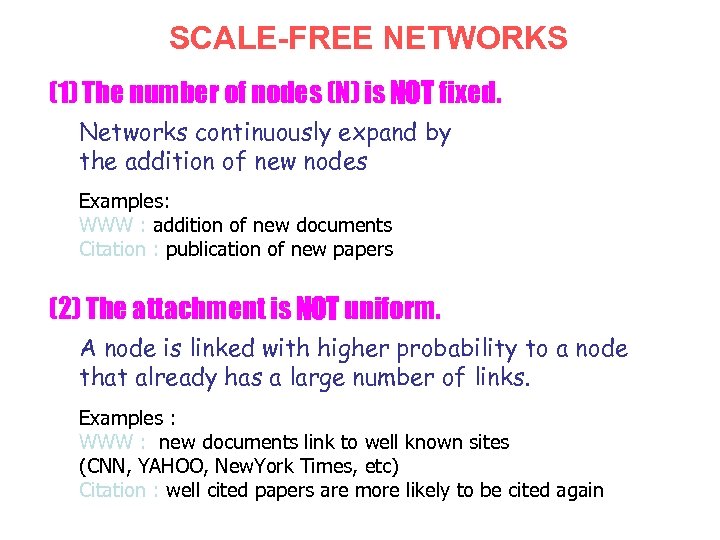 SCALE-FREE NETWORKS

(1) The number of nodes (N) is NOT fixed.

Networks continuously expand by the addition of new nodes

Examples:
WWW : addition of new documents
Citation : publication of new papers

(2) The attachment is NOT uniform.

A node is linked with higher probability to a node that already has a large number of links.

Examples :
WWW : new documents link to well known sites (CNN, YAHOO, NewYork Times, etc)
Citation : well cited papers are more likely to be cited again